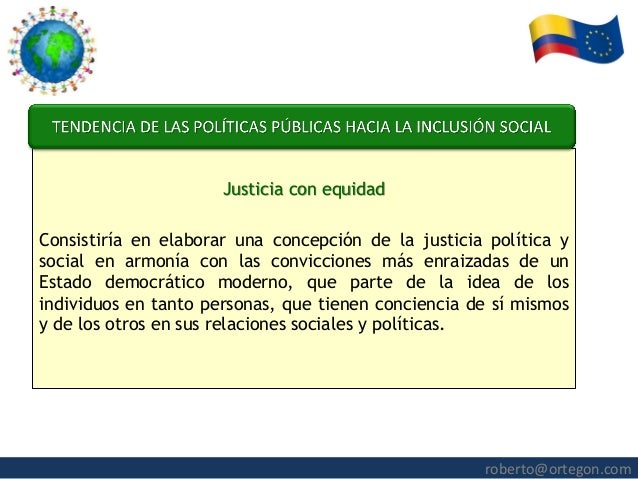 TENDENCIA DE LAS POLÍTICAS PÚBLICAS HACIA LA INCLUSIÓN SOCIAL

Justicia con equidad

Consistiría en elaborar una concepción de la justicia política y social en armonía con las convicciones más enraizadas de un Estado democrático moderno, que parte de la idea de los individuos en tanto personas, que tienen conciencia de sí mismos y de los otros en sus relaciones sociales y políticas.

roberto@ortegon.com